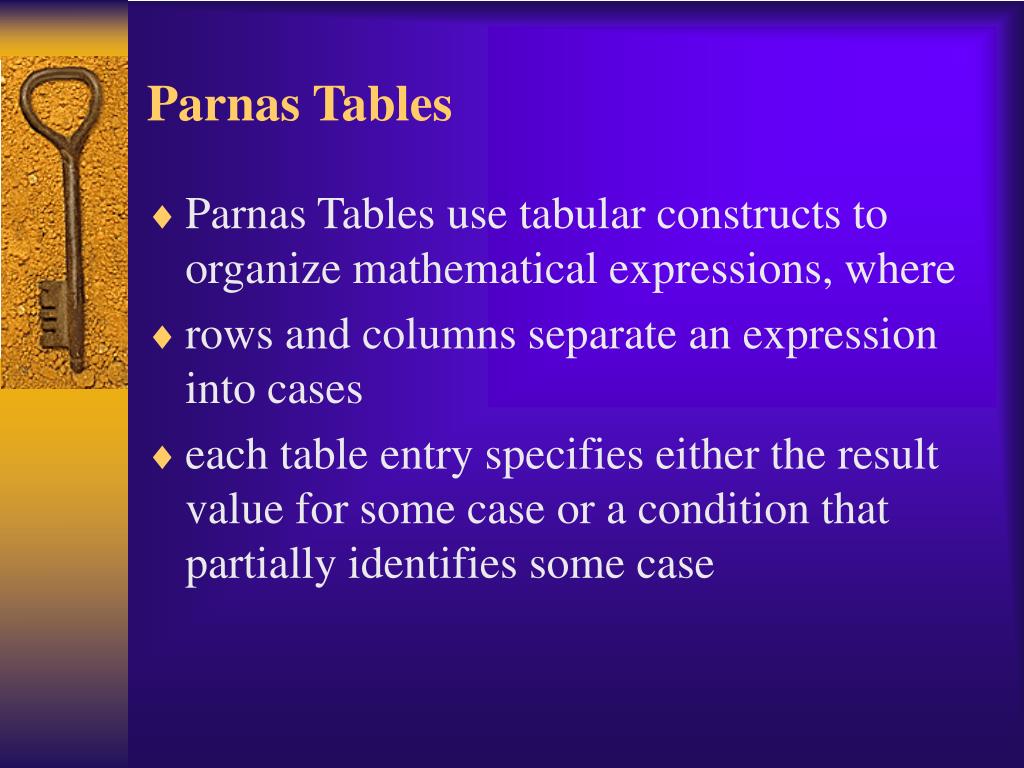 Parnas Tables

♦ Parnas Tables use tabular constructs to organize mathematical expressions, where

♦ rows and columns separate an expression into cases

♦ each table entry specifies either the result value for some case or a condition that partially identifies some case